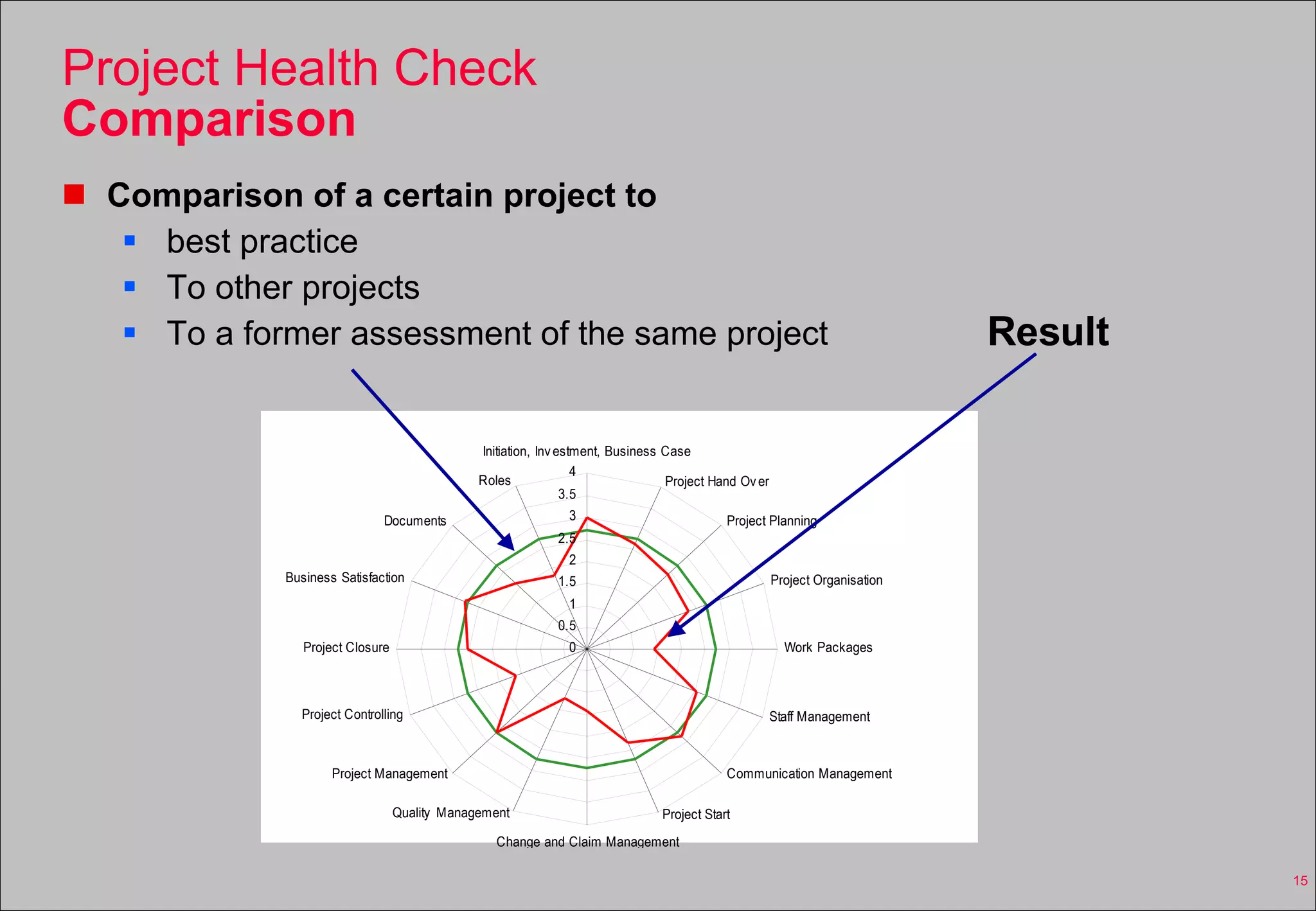 Project Health Check
Comparison

Comparison of a certain project to
best practice
To other projects
To a former assessment of the same project

Result

Initiation, Investment, Business Case
Project Hand Over
Project Planning
Project Organisation
Work Packages
Staff Management
Communication Management
Project Start
Change and Claim Management
Quality Management
Project Management
Project Controlling
Project Closure
Business Satisfaction
Documents
Roles

4
3.5
3
2.5
2
1.5
1
0.5
0

15